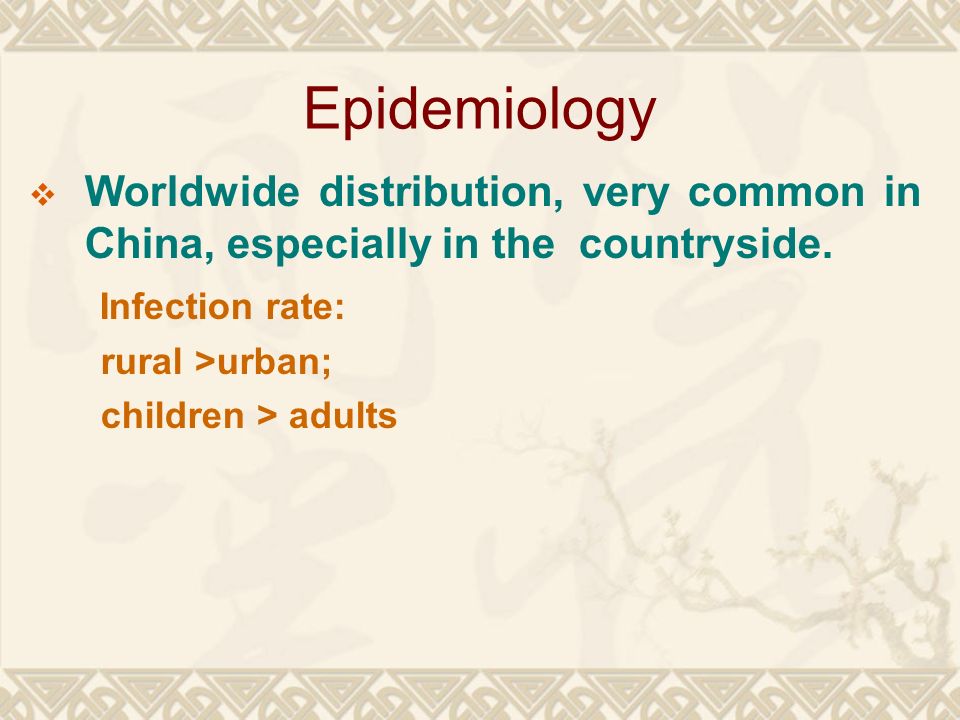 Epidemiology

❖ Worldwide distribution, very common in China, especially in the countryside.

Infection rate:
rural >urban;
children > adults